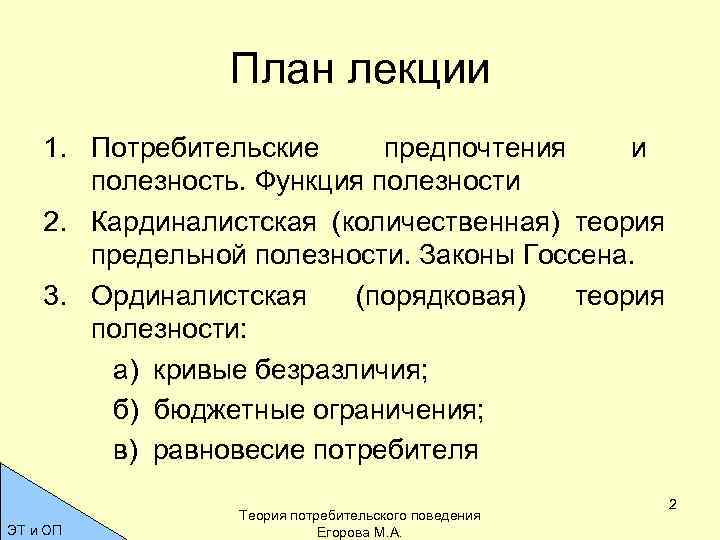 План лекции

1. Потребительские предпочтения и полезность. Функция полезности
2. Кардиналистская (количественная) теория предельной полезности. Законы Госсена.
3. Ординалистская (порядковая) теория полезности:
а) кривые безразличия;
б) бюджетные ограничения;
в) равновесие потребителя

ЭТ и ОП

Теория потребительского поведения
Егорова М.А.

2